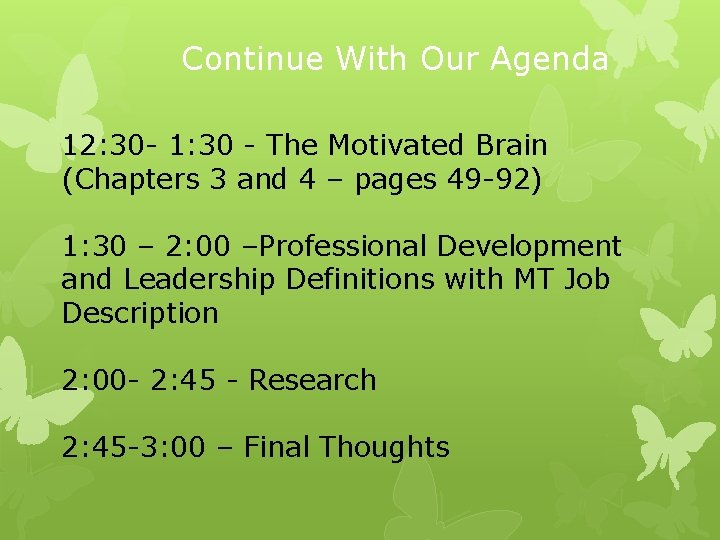 Continue With Our Agenda

12:30- 1:30 - The Motivated Brain (Chapters 3 and 4 – pages 49-92)

1:30 – 2:00 –Professional Development and Leadership Definitions with MT Job Description

2:00- 2:45 - Research

2:45-3:00 – Final Thoughts